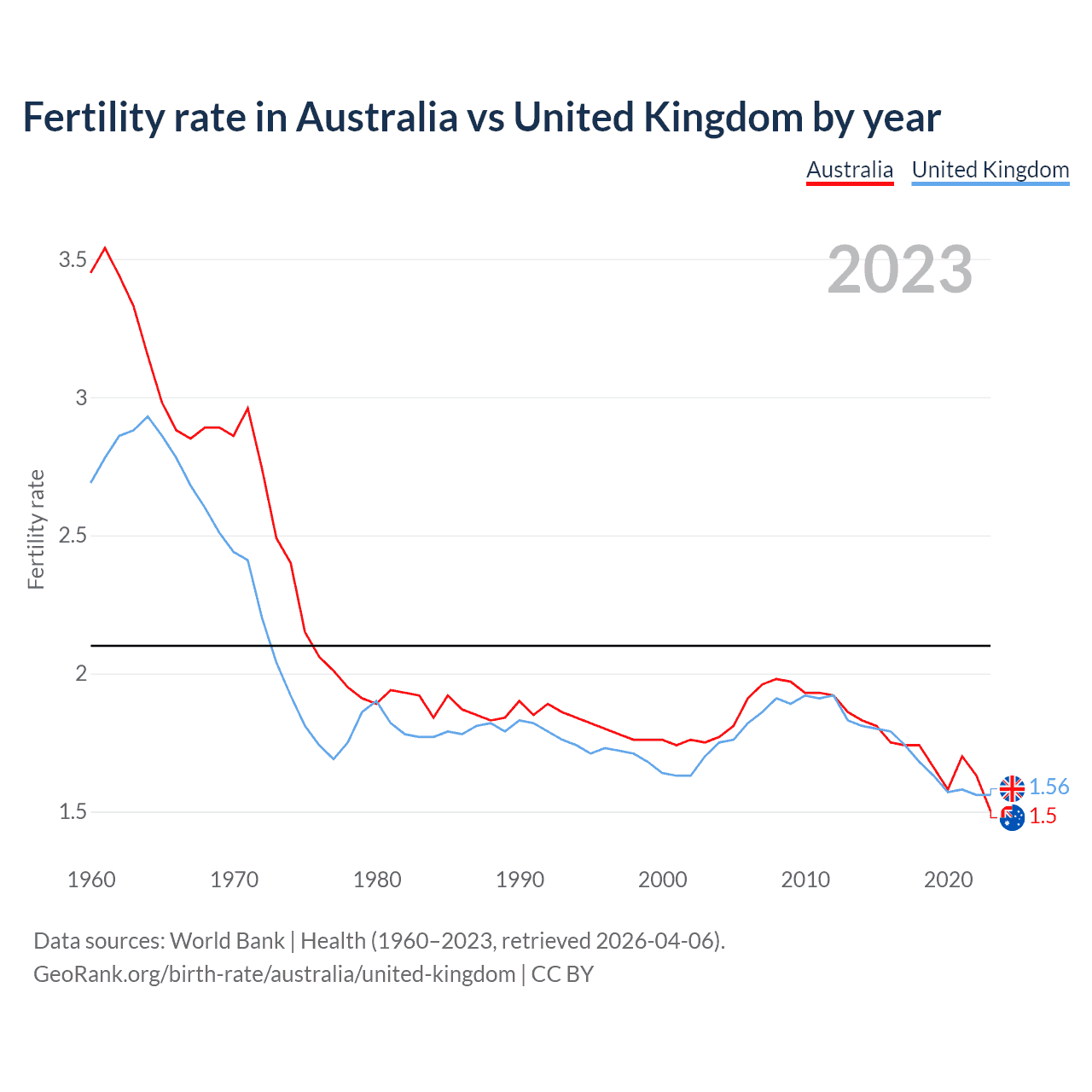 Fertility rate in Australia vs United Kingdom by year

Australia United Kingdom

2023

Fertility rate

3.5
3
2.5
2
1.5

1.56
1.5

1960 1970 1980 1990 2000 2010 2020

Data sources: World Bank | Health (1960–2023, retrieved 2026-04-06).
GeoRank.org/birth-rate/australia/united-kingdom | CC BY